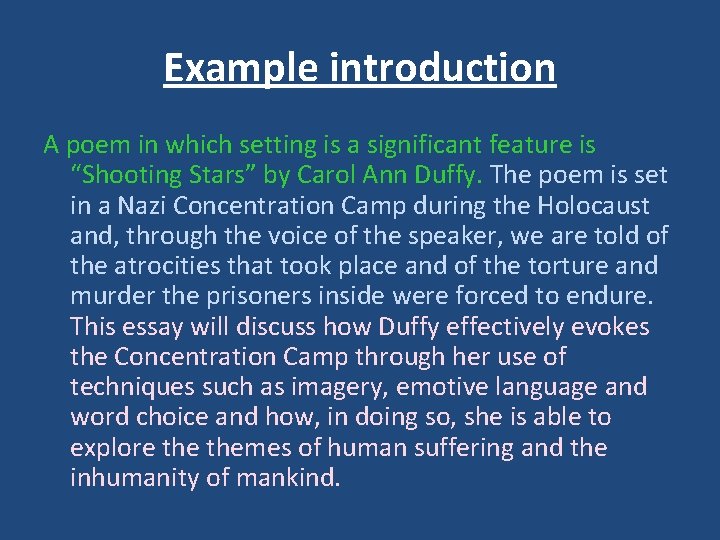 Example introduction

A poem in which setting is a significant feature is “Shooting Stars” by Carol Ann Duffy. The poem is set in a Nazi Concentration Camp during the Holocaust and, through the voice of the speaker, we are told of the atrocities that took place and of the torture and murder the prisoners inside were forced to endure. This essay will discuss how Duffy effectively evokes the Concentration Camp through her use of techniques such as imagery, emotive language and word choice and how, in doing so, she is able to explore the themes of human suffering and the inhumanity of mankind.